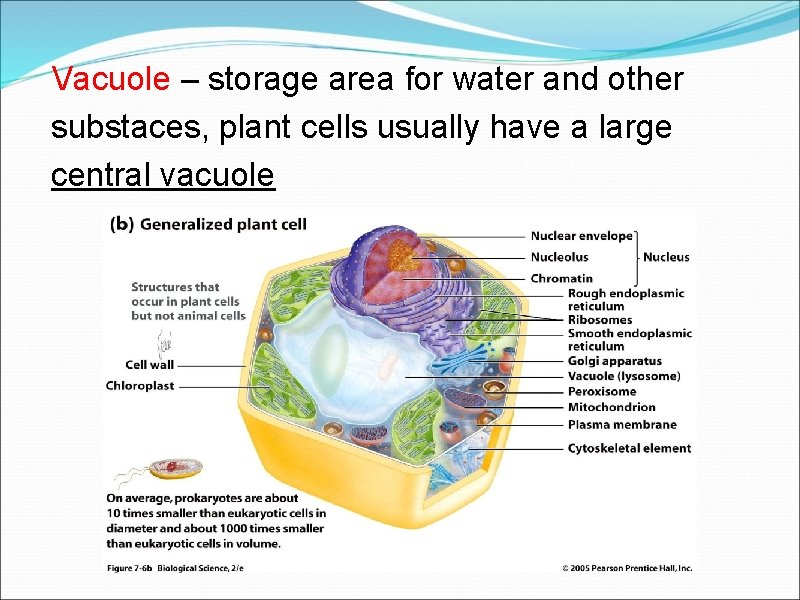 Vacuole – storage area for water and other substaces, plant cells usually have a large central vacuole

(b) Generalized plant cell

Structures that occur in plant cells but not animal cells

Cell wall
Chloroplast

Nuclear envelope
Nucleolus
Chromatin
Nucleus
Rough endoplasmic reticulum
Ribosomes
Smooth endoplasmic reticulum
Golgi apparatus
Vacuole (lysosome)
Peroxisome
Mitochondrion
Plasma membrane
Cytoskeletal element

On average, prokaryotes are about 10 times smaller than eukaryotic cells in diameter and about 1000 times smaller than eukaryotic cells in volume.

Figure 7-6b Biological Science, 2/e

© 2005 Pearson Prentice Hall, Inc.